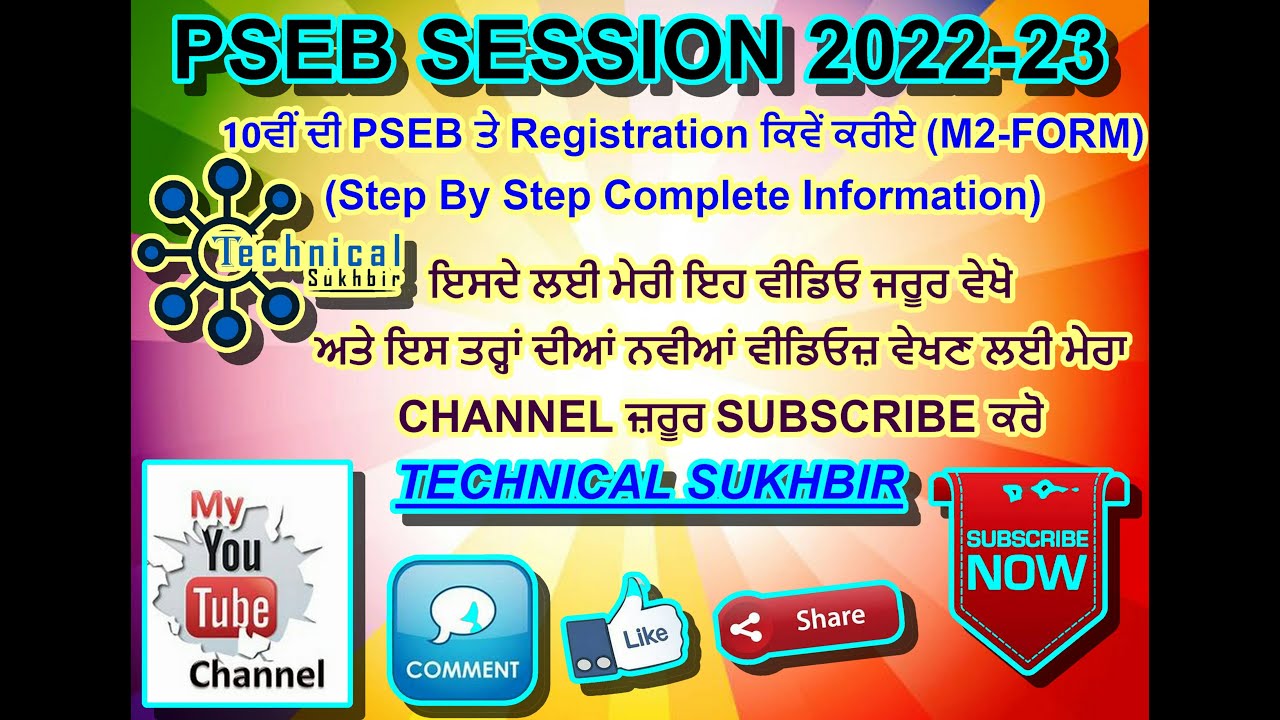 PSEB SESSION 2022-23

10ਵੀਂ ਦੀ PSEB ਤੇ Registration ਕਿਵੇਂ ਕਰੀਏ (M2-FORM)
(Step By Step Complete Information)

Technical Sukhbir

ਇਸਦੇ ਲਈ ਮੇਰੀ ਇਹ ਵੀਡਿਓ ਜਰੂਰ ਵੇਖੋ
ਅਤੇ ਇਸ ਤਰ੍ਹਾਂ ਦੀਆਂ ਨਵੀਆਂ ਵੀਡਿਓਜ਼ ਵੇਖਣ ਲਈ ਮੇਰਾ
CHANNEL ਜ਼ਰੂਰ SUBSCRIBE ਕਰੋ

TECHNICAL SUKHBIR

My You Tube Channel

COMMENT

Like

Share

SUBSCRIBE NOW